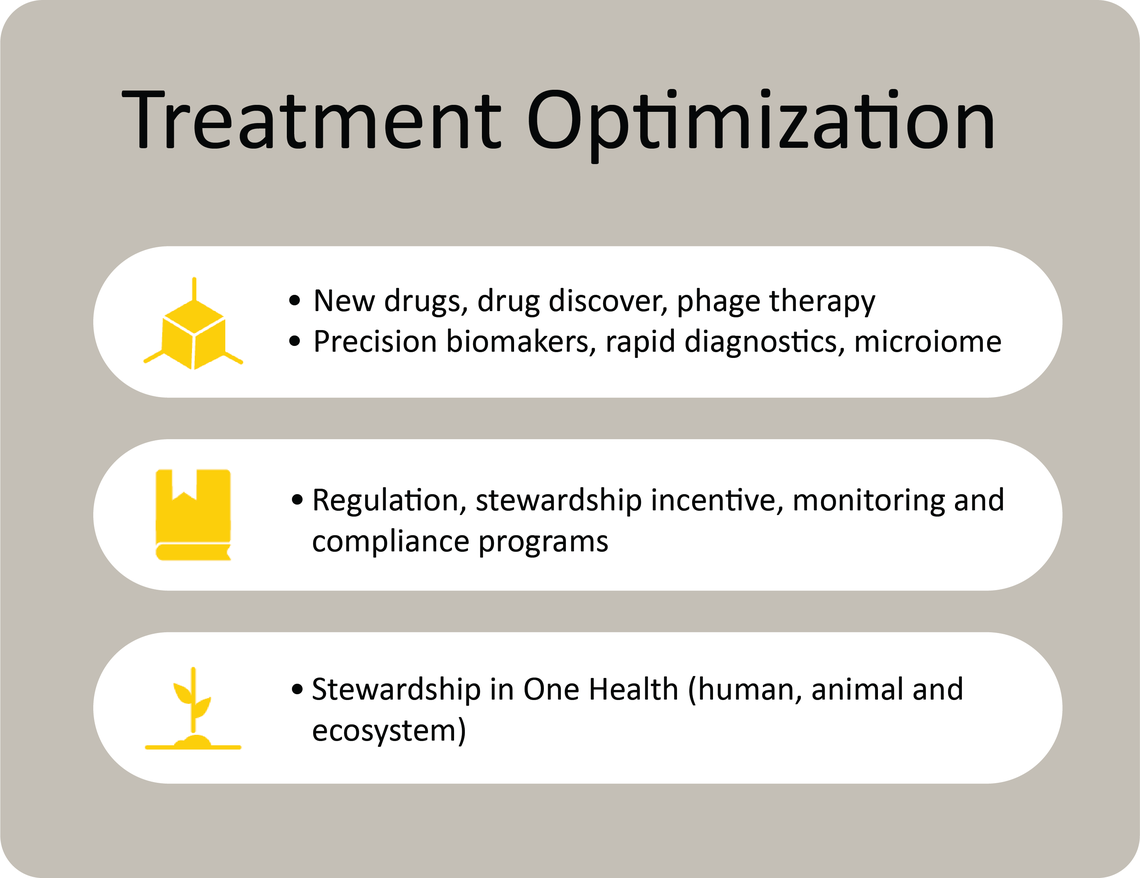 Treatment Optimization

• New drugs, drug discover, phage therapy
• Precision biomakers, rapid diagnostics, microiome

• Regulation, stewardship incentive, monitoring and compliance programs

• Stewardship in One Health (human, animal and ecosystem)